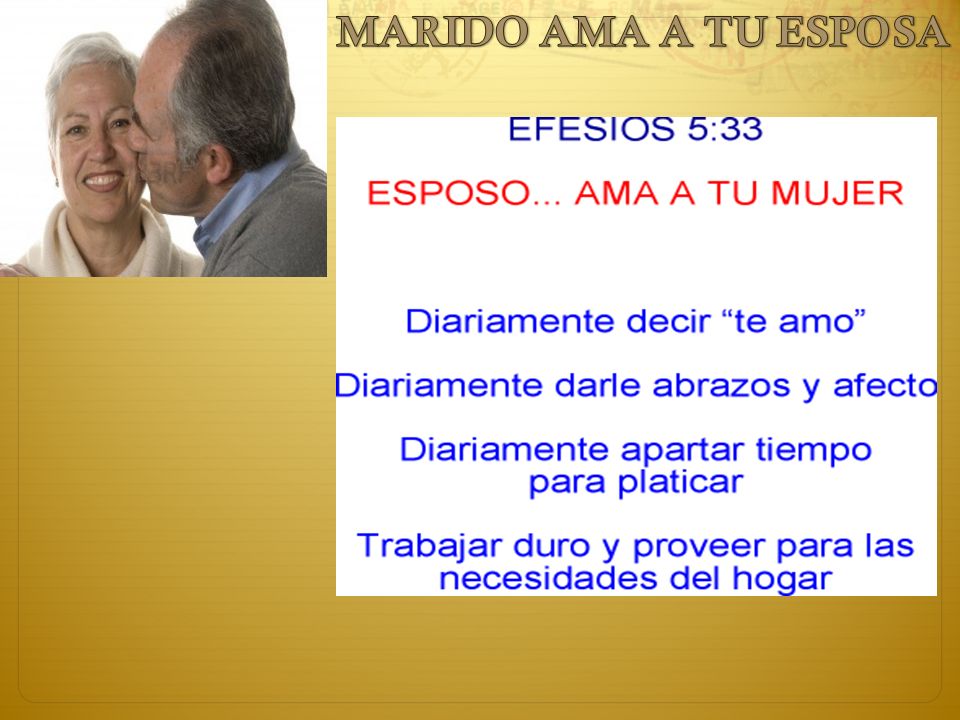 MARIDO AMA A TU ESPOSA

EFESIOS 5:33

ESPOSO... AMA A TU MUJER

Diariamente decir “te amo”

Diariamente darle abrazos y afecto

Diariamente apartar tiempo para platicar

Trabajar duro y proveer para las necesidades del hogar